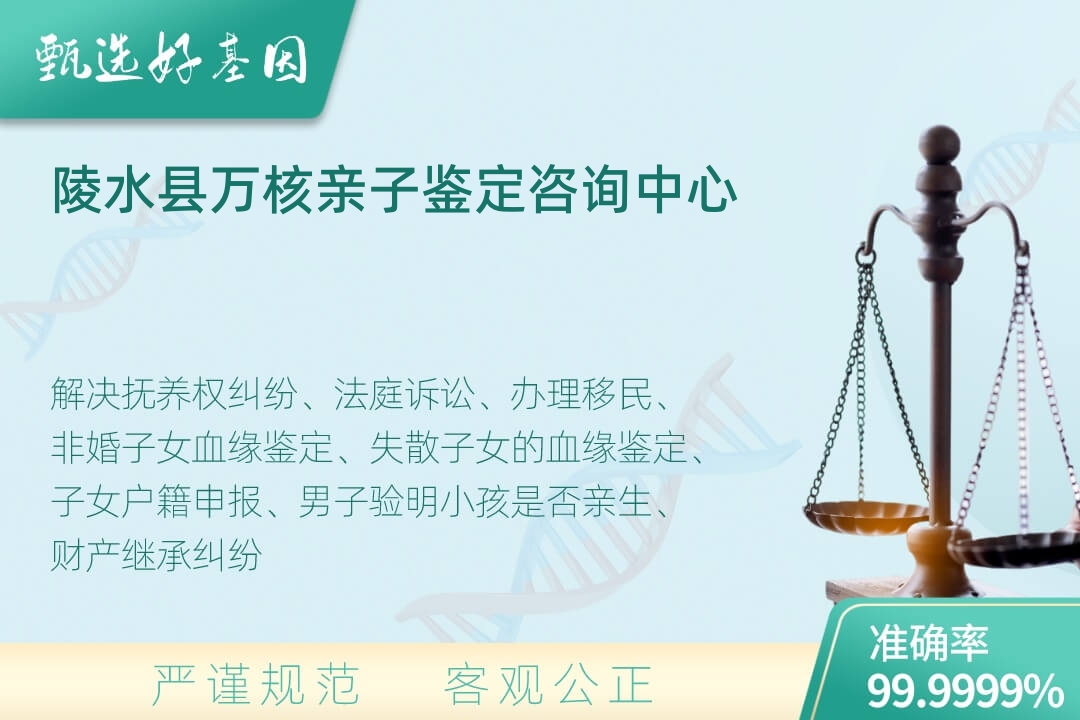 甄选好基因

陵水县万核亲子鉴定咨询中心

解决抚养权纠纷、法庭诉讼、办理移民、非婚子女血缘鉴定、失散子女的血缘鉴定、子女户籍申报、男子验明小孩是否亲生、财产继承纠纷

严谨规范 客观公正

准确率
99.9999%